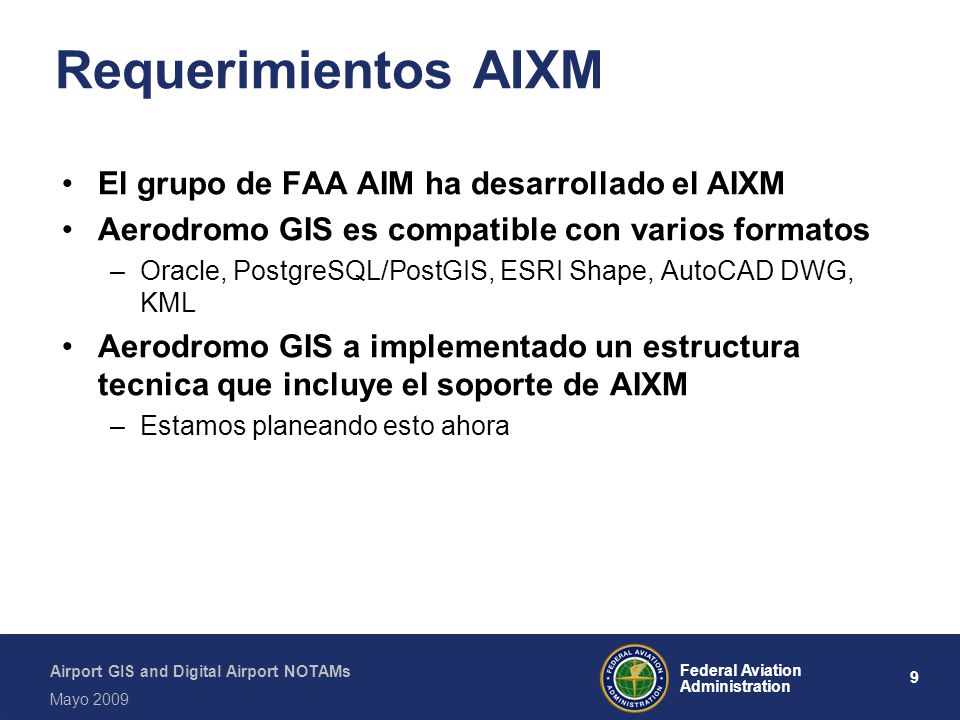 Requerimientos AIXM

• El grupo de FAA AIM ha desarrollado el AIXM
• Aerodromo GIS es compatible con varios formatos
– Oracle, PostgreSQL/PostGIS, ESRI Shape, AutoCAD DWG, KML
• Aerodromo GIS a implementado un estructura tecnica que incluye el soporte de AIXM
– Estamos planeando esto ahora

Airport GIS and Digital Airport NOTAMs
Mayo 2009

FEDERAL AVIATION ADMINISTRATION

Federal Aviation Administration

9